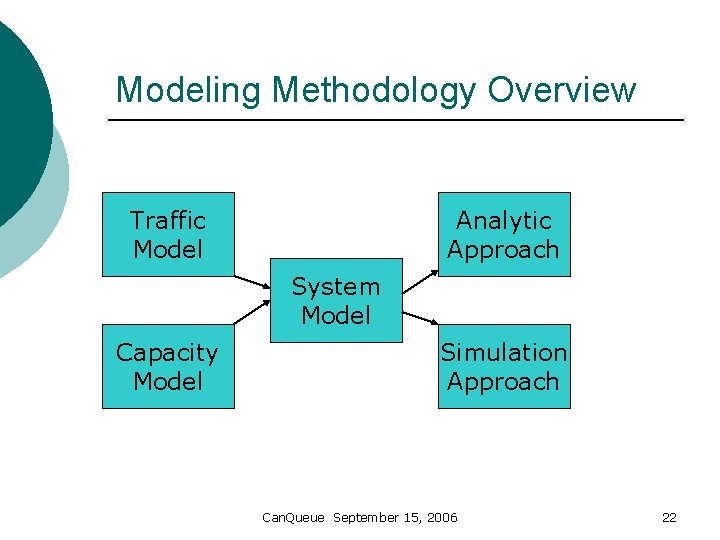 Modeling Methodology Overview

Traffic Model

Capacity Model

System Model

Analytic Approach

Simulation Approach

CanQueue September 15, 2006

22